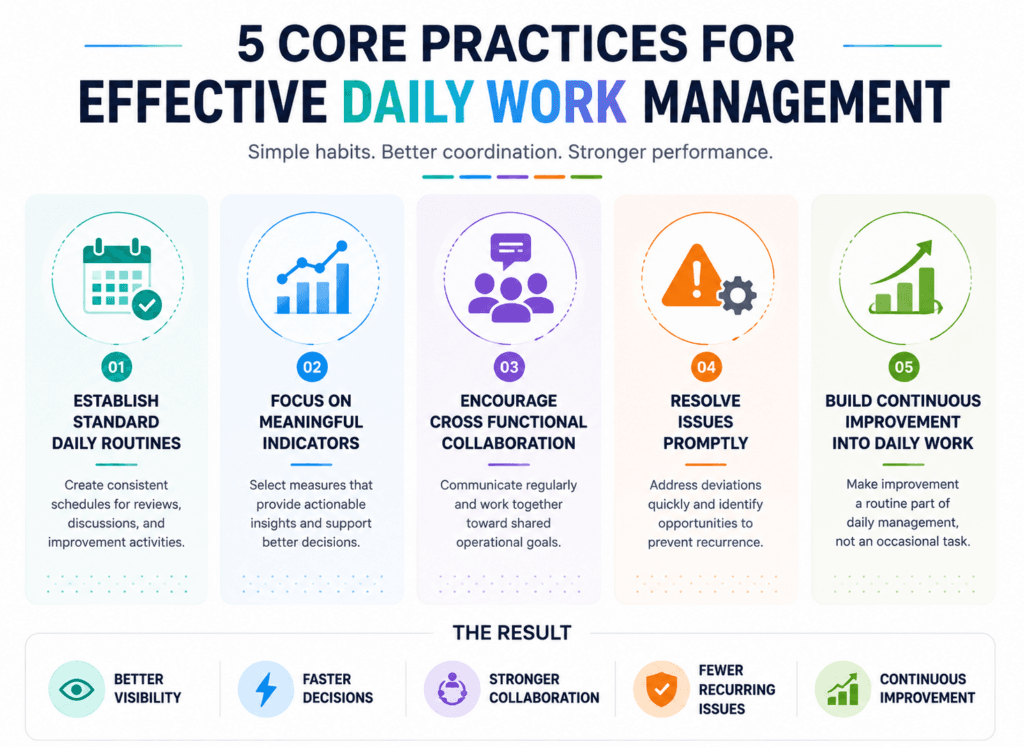 5 CORE PRACTICES FOR EFFECTIVE DAILY WORK MANAGEMENT

Simple habits. Better coordination. Stronger performance.

01
ESTABLISH STANDARD DAILY ROUTINES

Create consistent schedules for reviews, discussions, and improvement activities.

02
FOCUS ON MEANINGFUL INDICATORS

Select measures that provide actionable insights and support better decisions.

03
ENCOURAGE CROSS FUNCTIONAL COLLABORATION

Communicate regularly and work together toward shared operational goals.

04
RESOLVE ISSUES PROMPTLY

Address deviations quickly and identify opportunities to prevent recurrence.

05
BUILD CONTINUOUS IMPROVEMENT INTO DAILY WORK

Make improvement a routine part of daily management, not an occasional task.

THE RESULT

BETTER VISIBILITY

FASTER DECISIONS

STRONGER COLLABORATION

FEWER RECURRING ISSUES

CONTINUOUS IMPROVEMENT